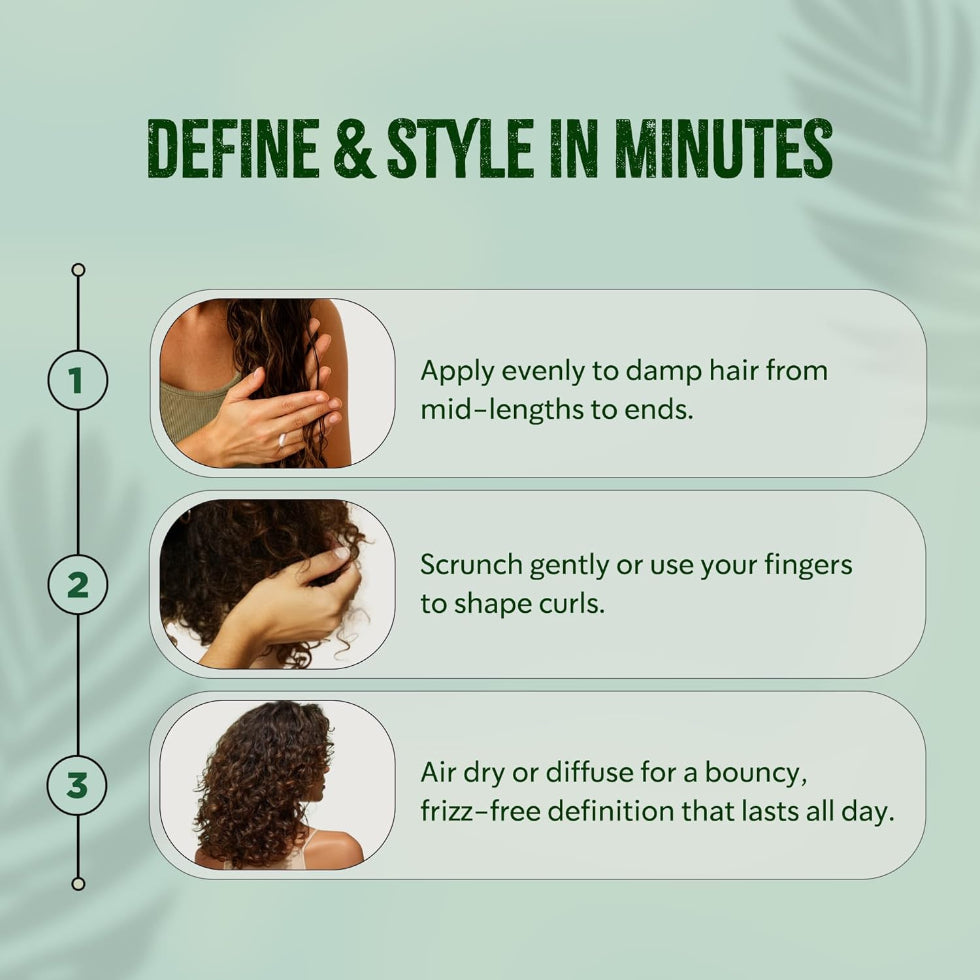 DEFINE & STYLE IN MINUTES

1

Apply evenly to damp hair from mid-lengths to ends.

2

Scrunch gently or use your fingers to shape curls.

3

Air dry or diffuse for a bouncy, frizz-free definition that lasts all day.